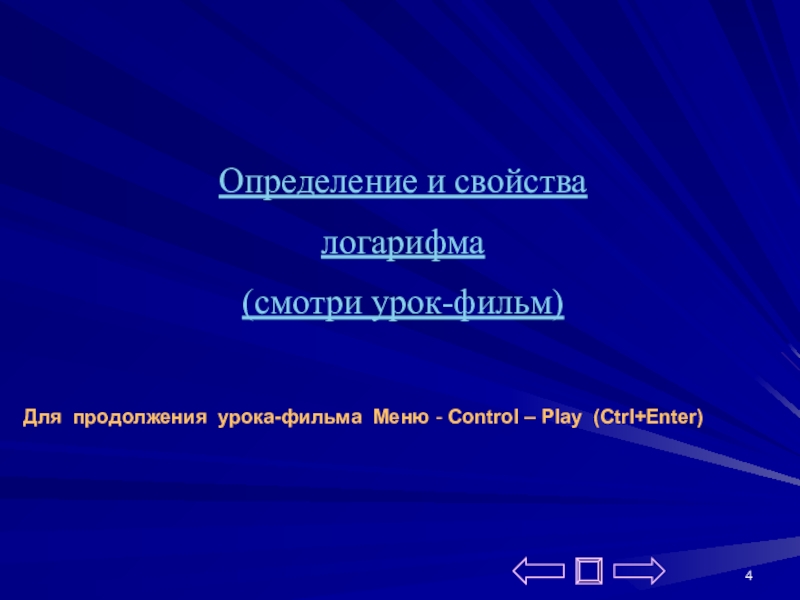 Определение и свойства
логарифма
(смотри урок-фильм)

Для продолжения урока-фильма Меню - Control – Play (Ctrl+Enter)

4